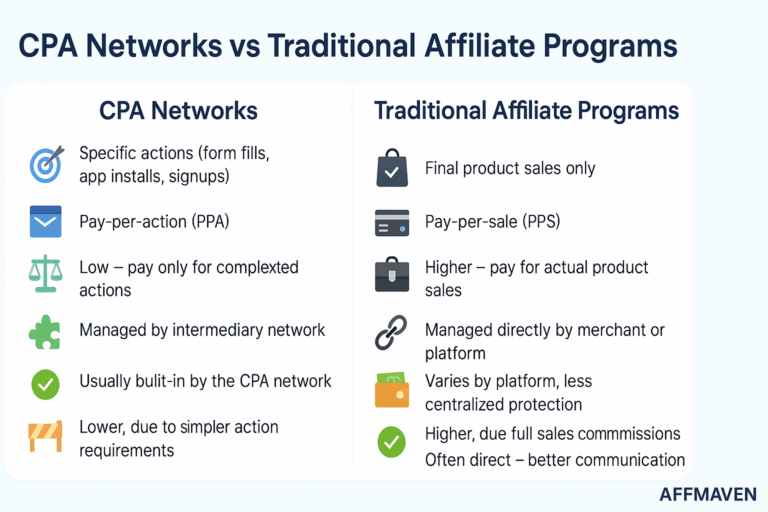 CPA Networks vs Traditional Affiliate Programs

CPA Networks

Specific actions (form fills, app installs, signups)

Pay-per-action (PPA)

Low – pay only for complexted actions

Managed by intermediary network

Usually bulit-in by the CPA network

Lower, due to simpler action requirements

Traditional Affiliate Programs

Final product sales only

Pay-per-sale (PPS)

Higher – pay for actual product sales

Managed directly by merchant or platform

Varies by platform, less centralized protection

Higher, due full sales commmissions

Often direct – better communication

AFFMAVEN